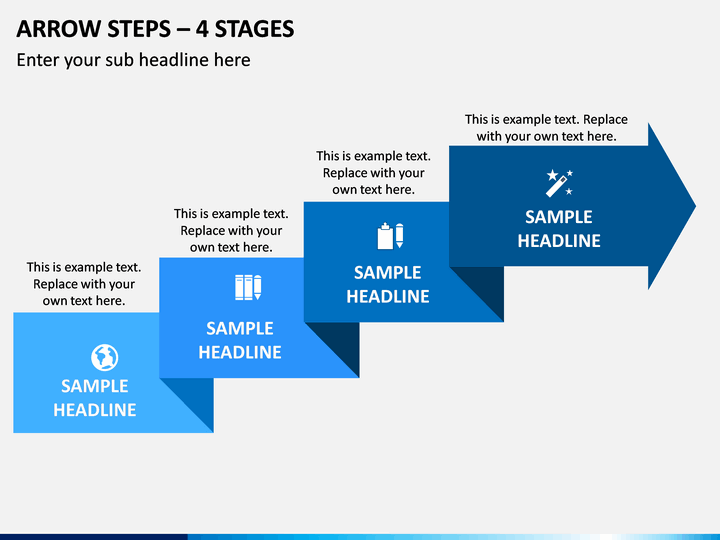 ARROW STEPS – 4 STAGES

Enter your sub headline here

This is example text. Replace with your own text here.

SAMPLE HEADLINE

This is example text. Replace with your own text here.

SAMPLE HEADLINE

This is example text. Replace with your own text here.

SAMPLE HEADLINE

This is example text. Replace with your own text here.

SAMPLE HEADLINE